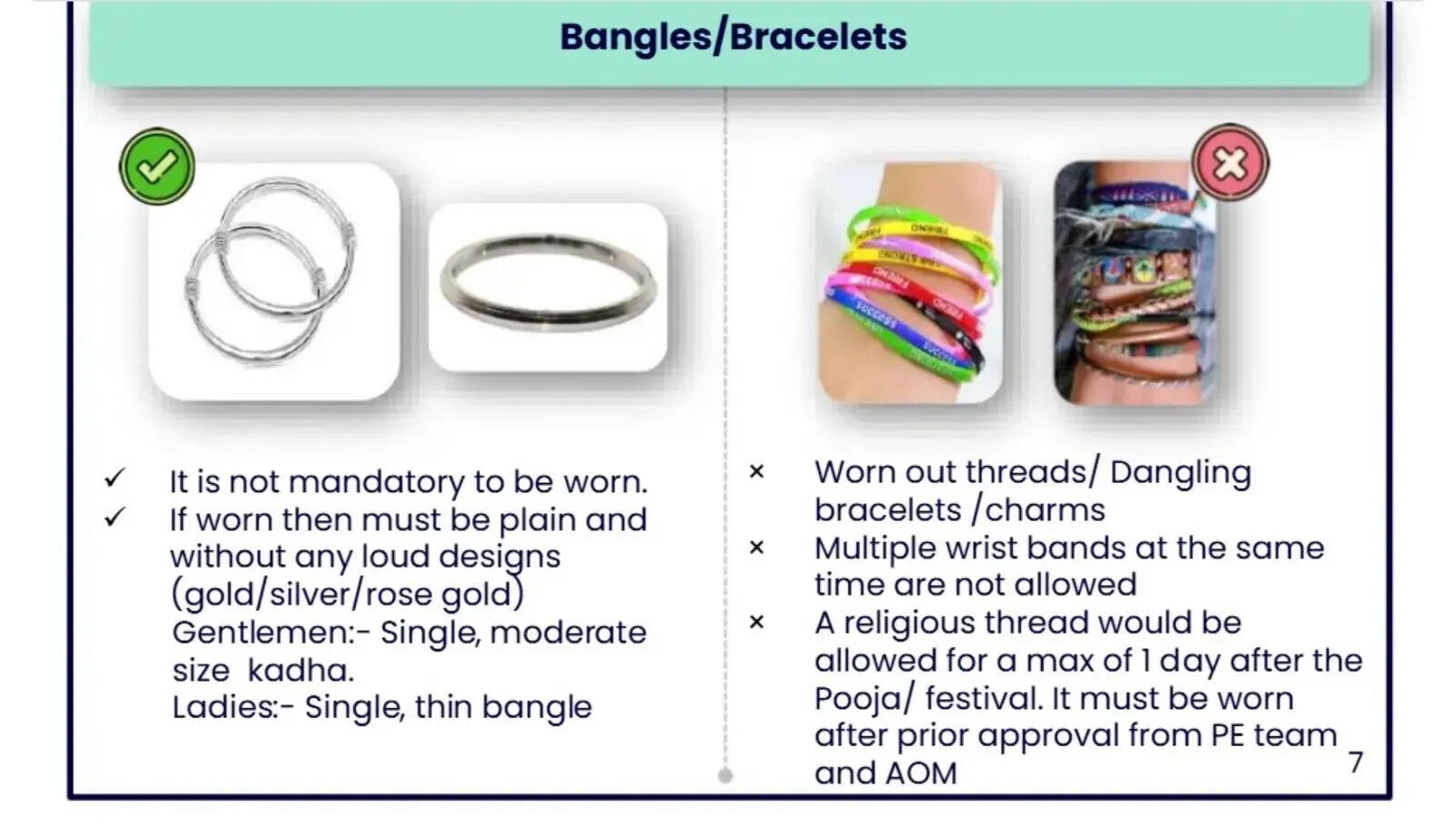 Bangles/Bracelets

✓ It is not mandatory to be worn.
✓ If worn then must be plain and without any loud designs (gold/silver/rose gold)
Gentlemen:- Single, moderate size kadha.
Ladies:- Single, thin bangle

× Worn out threads/ Dangling bracelets /charms
× Multiple wrist bands at the same time are not allowed
× A religious thread would be allowed for a max of 1 day after the Pooja/ festival. It must be worn after prior approval from PE team and AOM

7